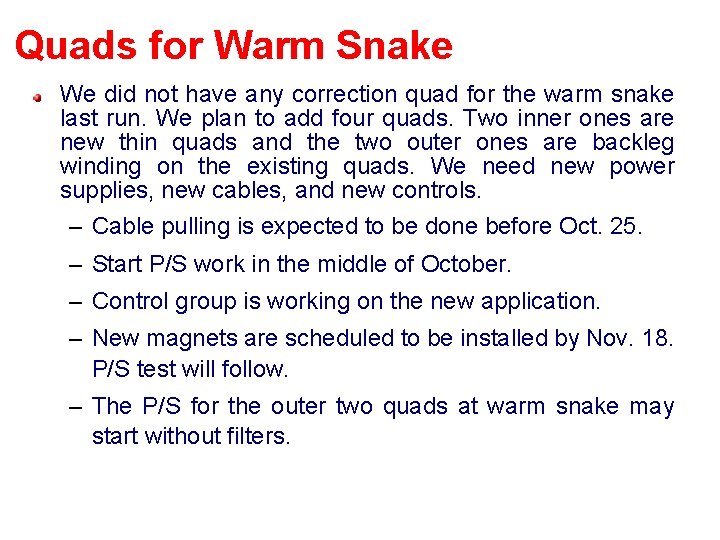 Quads for Warm Snake

We did not have any correction quad for the warm snake last run. We plan to add four quads. Two inner ones are new thin quads and the two outer ones are backleg winding on the existing quads. We need new power supplies, new cables, and new controls.

– Cable pulling is expected to be done before Oct. 25.

– Start P/S work in the middle of October.

– Control group is working on the new application.

– New magnets are scheduled to be installed by Nov. 18. P/S test will follow.

– The P/S for the outer two quads at warm snake may start without filters.